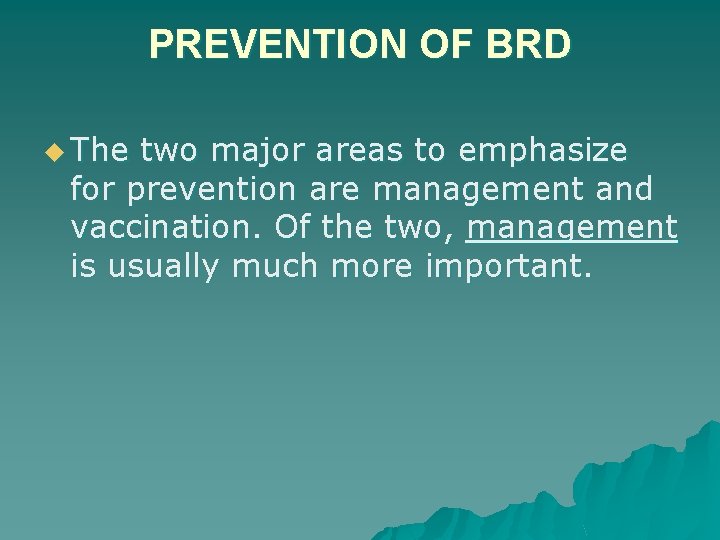 PREVENTION OF BRD

The two major areas to emphasize for prevention are management and vaccination. Of the two, management is usually much more important.